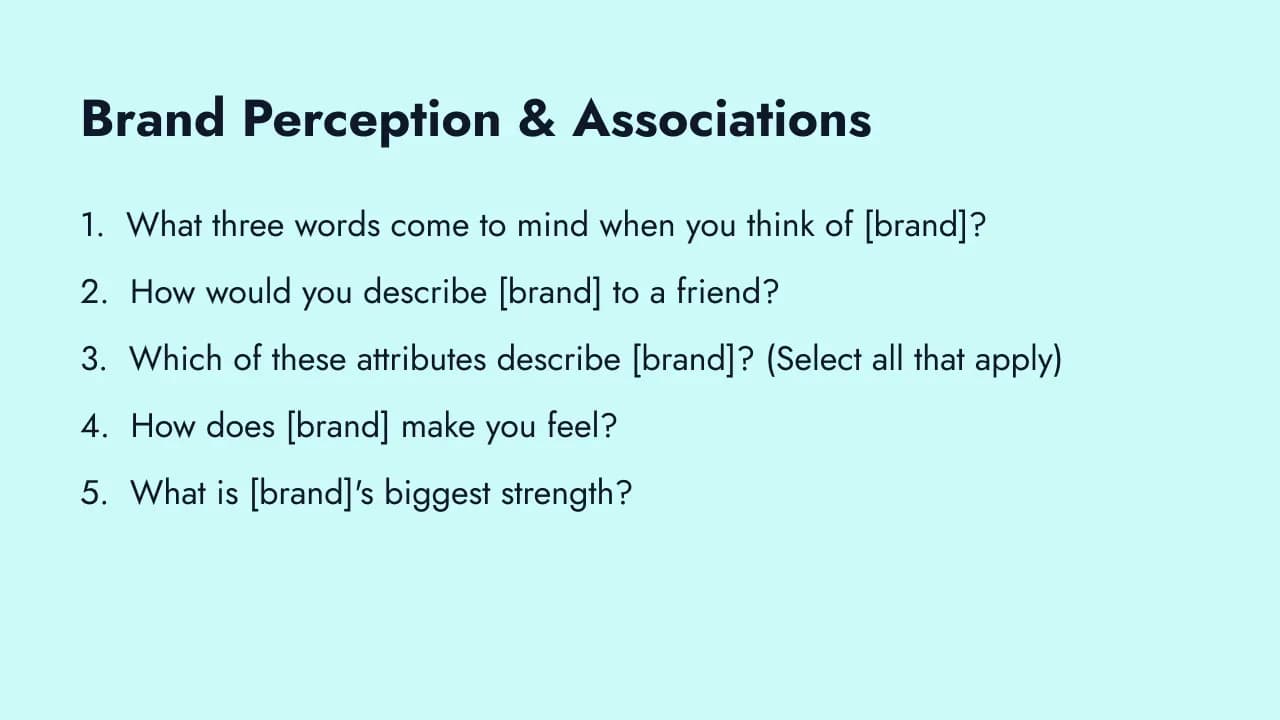 Brand Perception & Associations

1. What three words come to mind when you think of [brand]?
2. How would you describe [brand] to a friend?
3. Which of these attributes describe [brand]? (Select all that apply)
4. How does [brand] make you feel?
5. What is [brand]'s biggest strength?